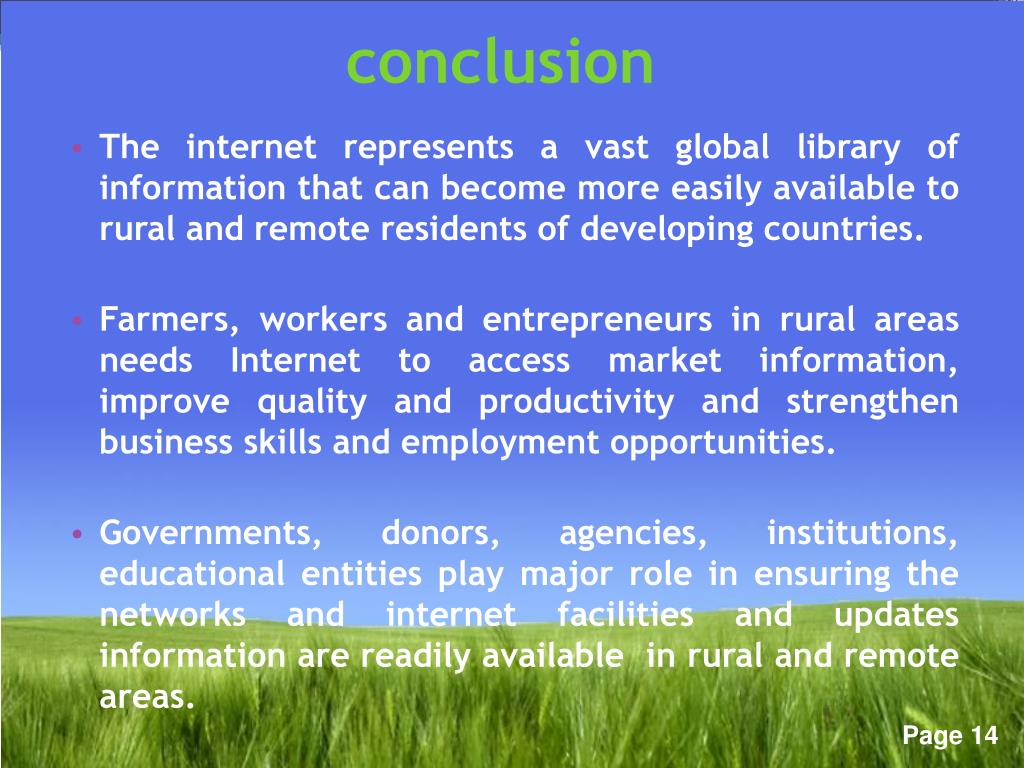 conclusion

• The internet represents a vast global library of information that can become more easily available to rural and remote residents of developing countries.

• Farmers, workers and entrepreneurs in rural areas needs Internet to access market information, improve quality and productivity and strengthen business skills and employment opportunities.

• Governments, donors, agencies, institutions, educational entities play major role in ensuring the networks and internet facilities and updates information are readily available in rural and remote areas.

Page 14